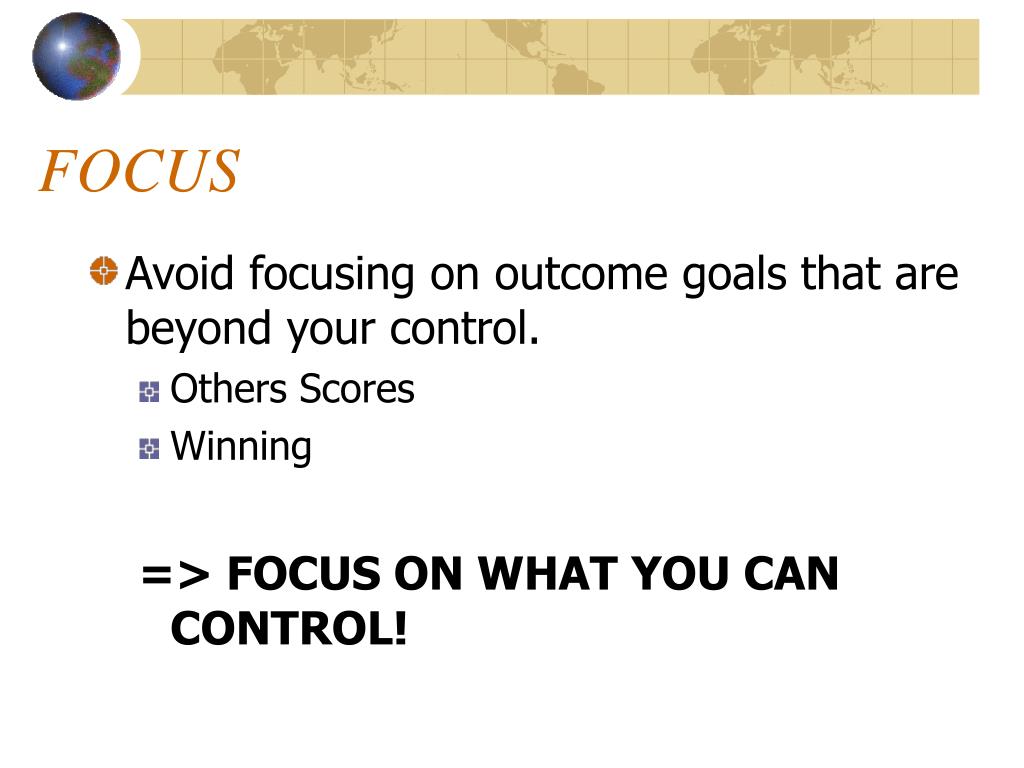 FOCUS

Avoid focusing on outcome goals that are beyond your control.

Others Scores

Winning

=> FOCUS ON WHAT YOU CAN CONTROL!